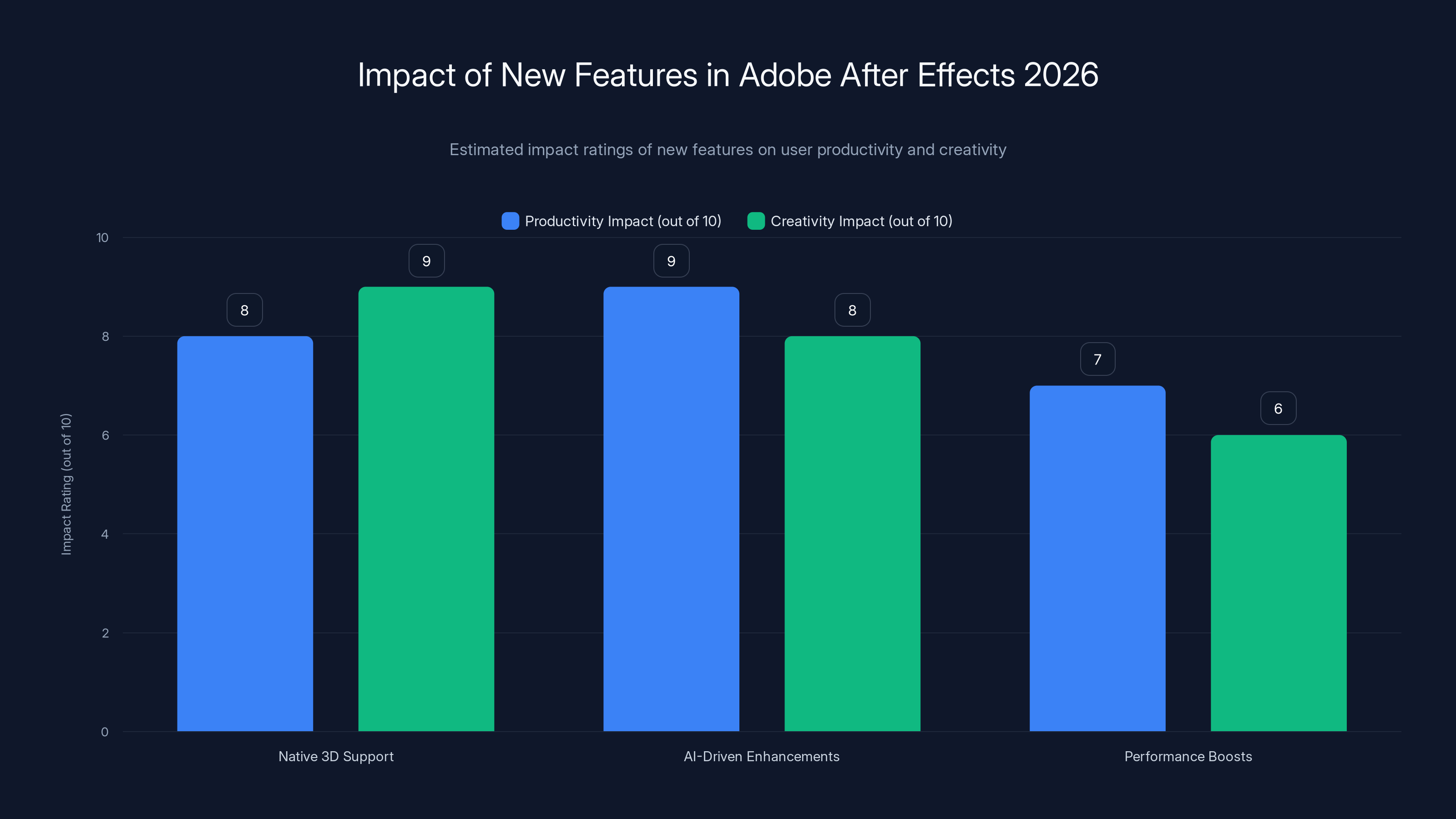 Impact of New Features in Adobe After Effects 2026

Estimated impact ratings of new features on user productivity and creativity

Productivity Impact (out of 10)
Creativity Impact (out of 10)

Impact Rating (out of 10)

10
8
6
4
2
0

8
9
9
8
7
6

Native 3D Support
AI-Driven Enhancements
Performance Boosts